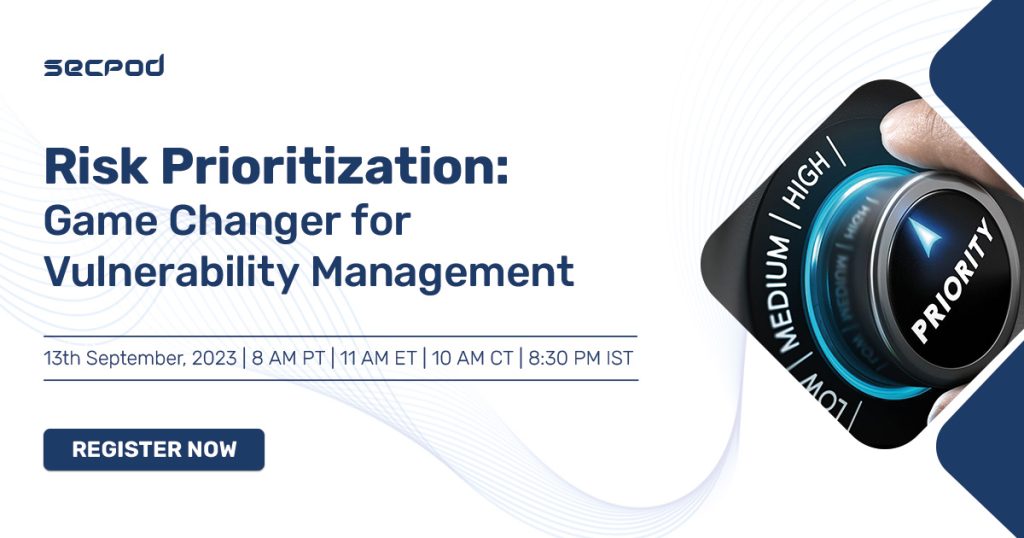 secpod

Risk Prioritization:
Game Changer for Vulnerability Management

13th September, 2023 | 8 AM PT | 11 AM ET | 10 AM CT | 8:30 PM IST

REGISTER NOW

LOW | MEDIUM | HIGH |

PRIORITY